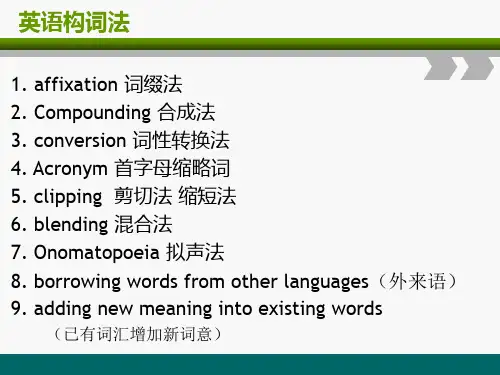 英语构词法

1. affixation 词缀法
2. Compounding 合成法
3. conversion 词性转换法
4. Acronym 首字母缩略词
5. clipping 剪切法 缩短法
6. blending 混合法
7. Onomatopoeia 拟声法
8. borrowing words from other languages（外来语）
9. adding new meaning into existing words
（已有词汇增加新词意）